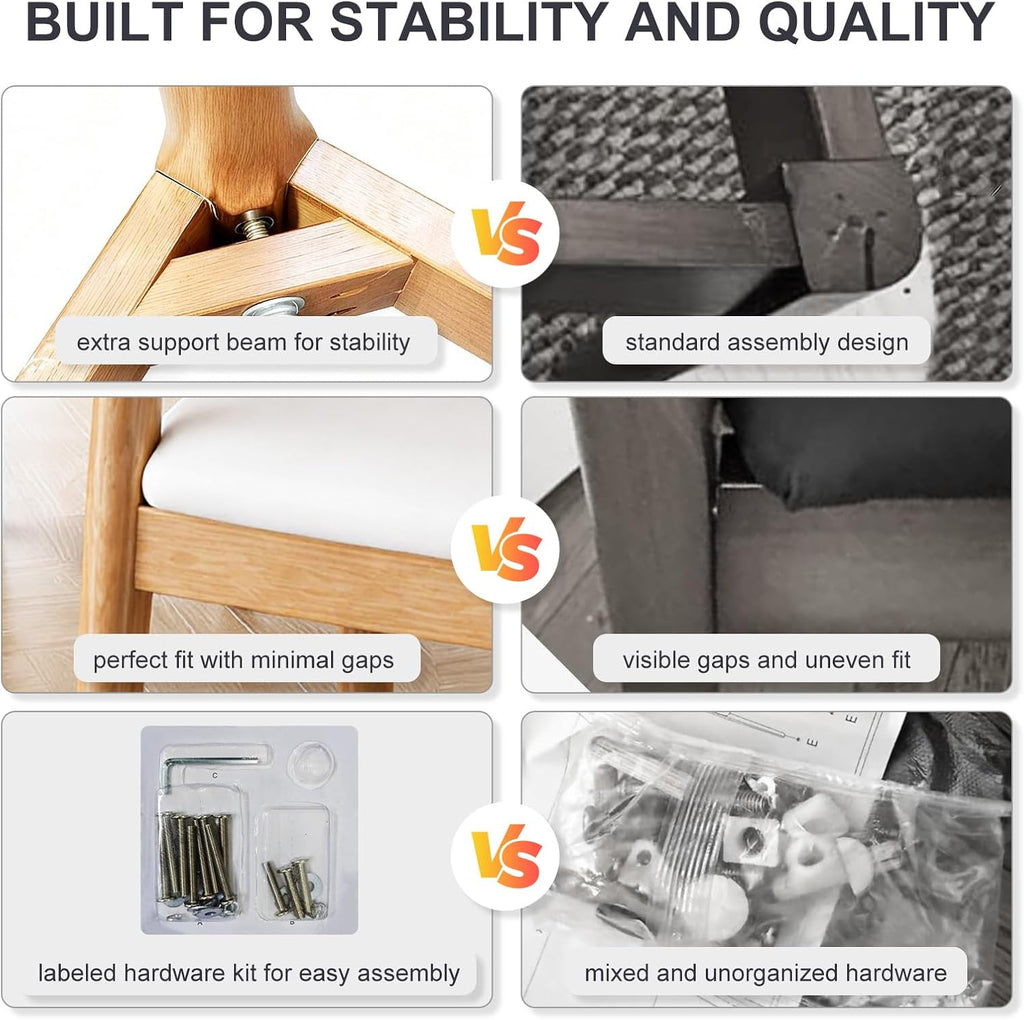 BUILT FOR STABILITY AND QUALITY

extra support beam for stability

VS

standard assembly design

perfect fit with minimal gaps

VS

visible gaps and uneven fit

C

A

B

labeled hardware kit for easy assembly

VS

mixed and unorganized hardware